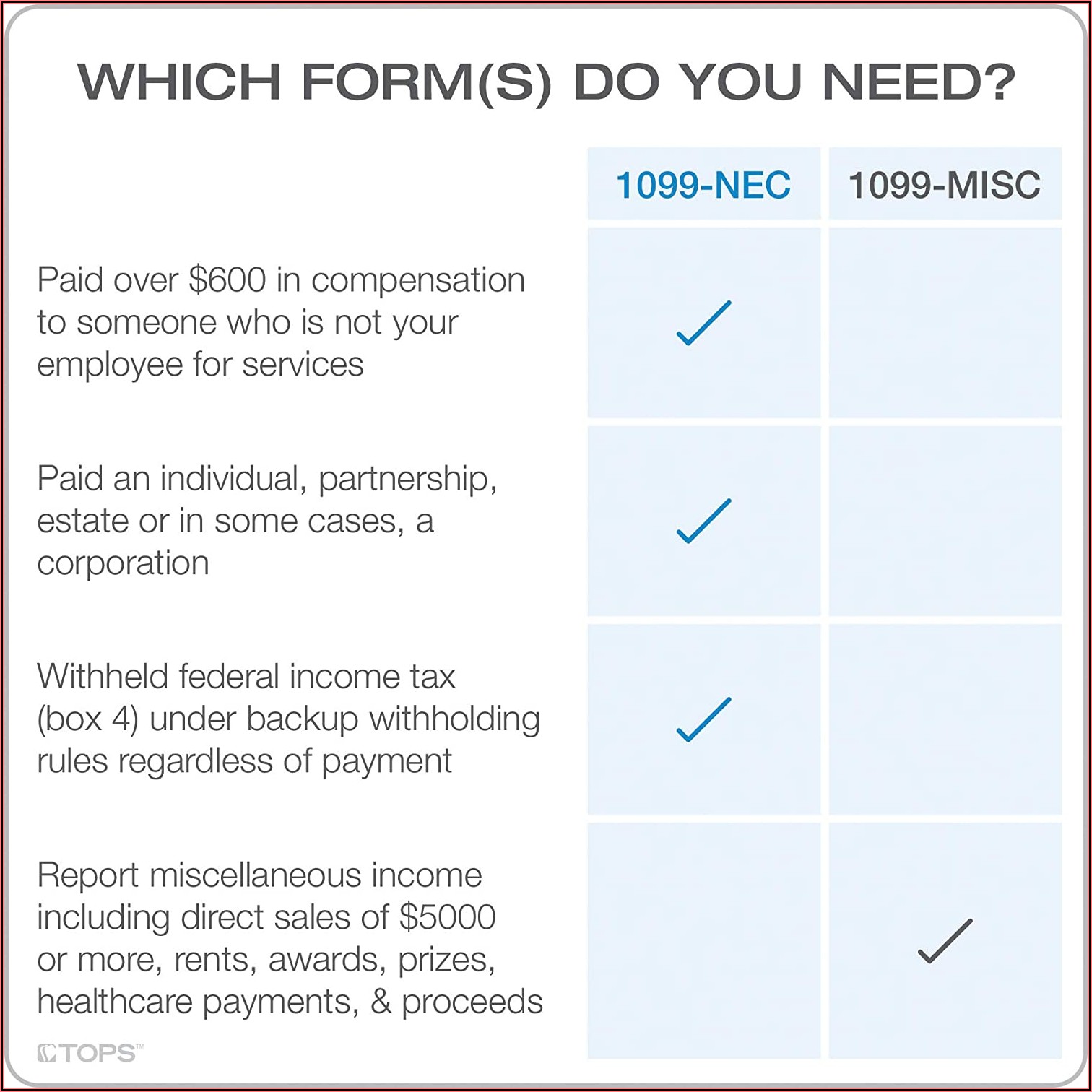 WHICH FORM(S) DO YOU NEED?

| | 1099-NEC | 1099-MISC |
|---|---|---|
| Paid over \$600 in compensation to someone who is not your employee for services | ✓ | |
| Paid an individual, partnership, estate or in some cases, a corporation | ✓ | |
| Withheld federal income tax (box 4) under backup withholding rules regardless of payment | ✓ | |
| Report miscellaneous income including direct sales of \$5000 or more, rents, awards, prizes, healthcare payments, & proceeds | | ✓ |

TOPS™